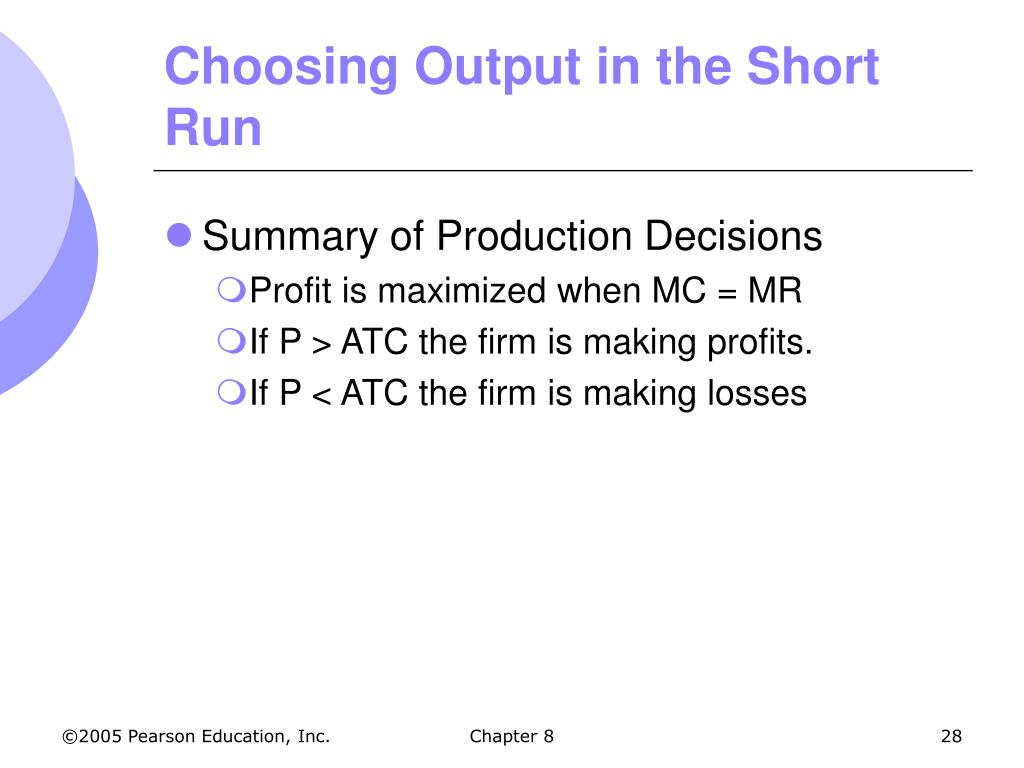 Choosing Output in the Short Run

Summary of Production Decisions

Profit is maximized when MC = MR

If P > ATC the firm is making profits.

If P < ATC the firm is making losses

©2005 Pearson Education, Inc.

Chapter 8

28